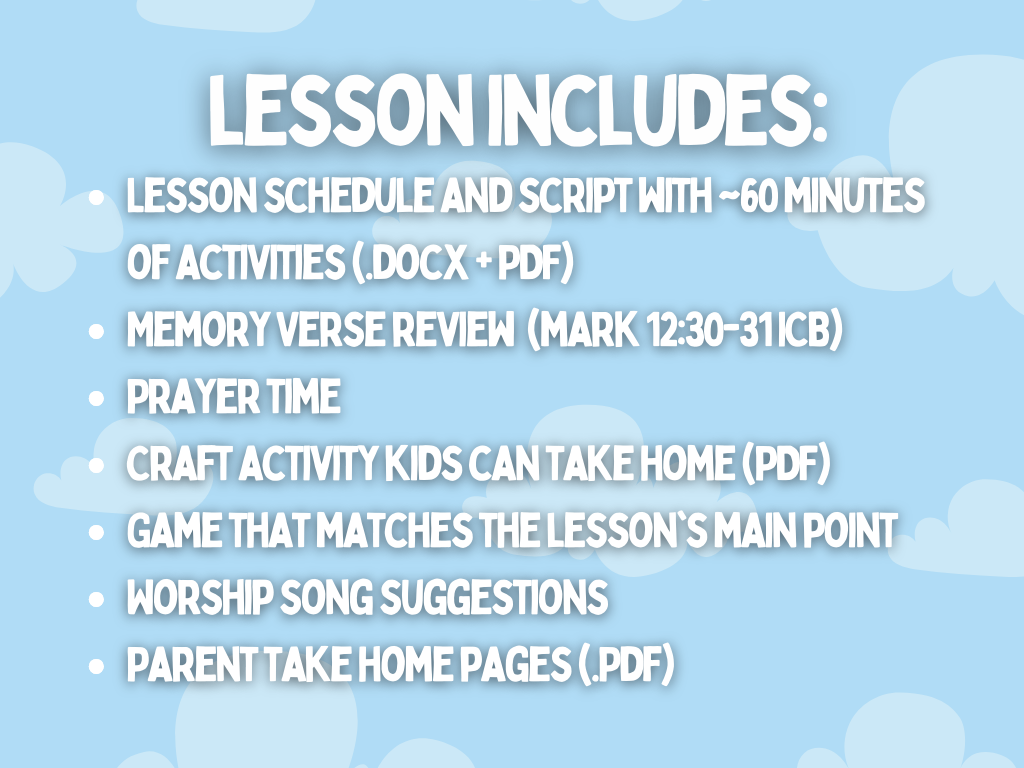 LESSON INCLUDES:

- LESSON SCHEDULE AND SCRIPT WITH ~60 MINUTES OF ACTIVITIES (.DOCX + PDF)
- MEMORY VERSE REVIEW (MARK 12:30-31 ICB)
- PRAYER TIME
- CRAFT ACTIVITY KIDS CAN TAKE HOME (PDF)
- GAME THAT MATCHES THE LESSON`S MAIN POINT
- WORSHIP SONG SUGGESTIONS
- PARENT TAKE HOME PAGES (.PDF)